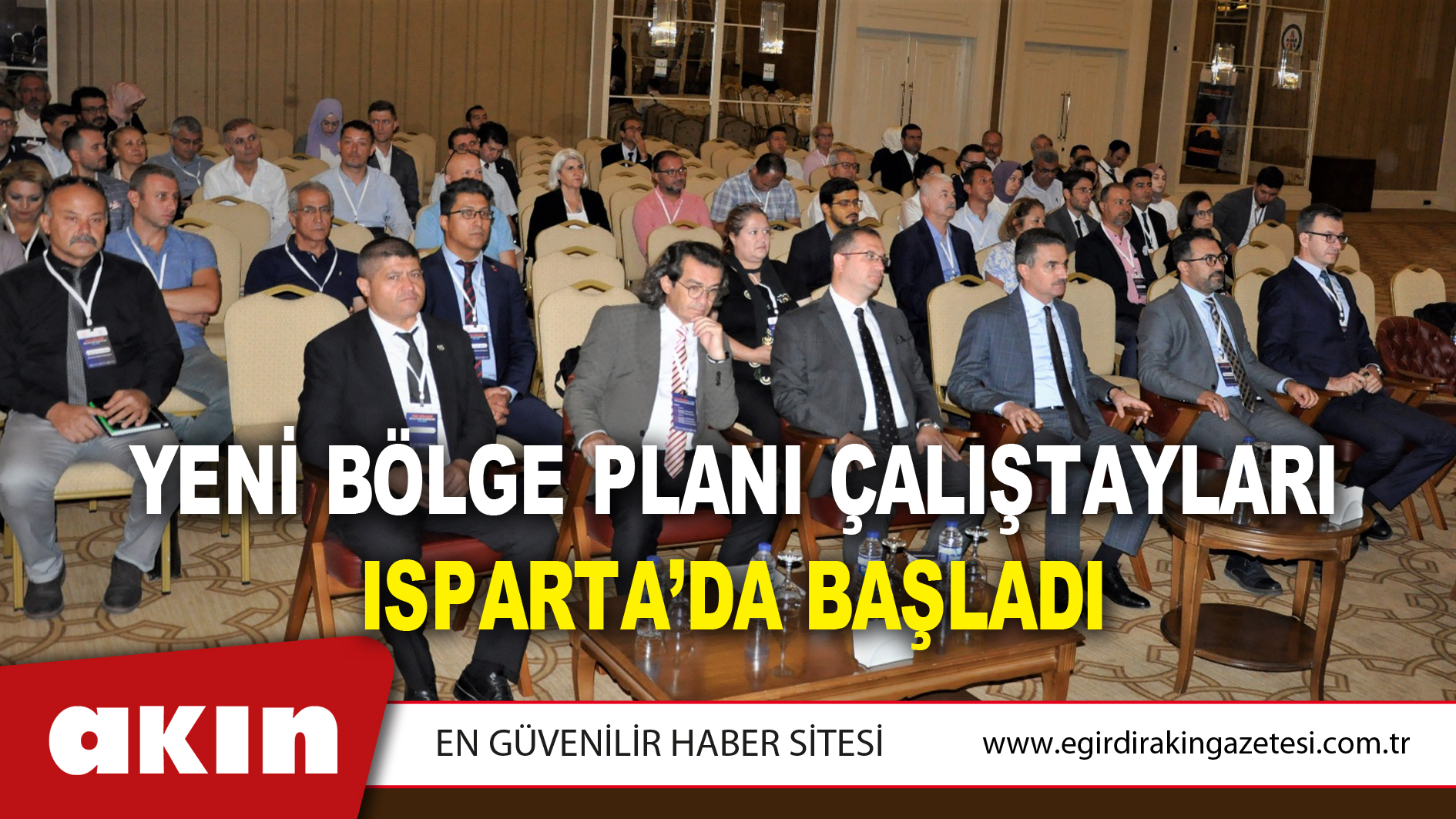 YENİ BÖLGE PLANI ÇALIŞTAYLARI
ISPARTA'DA BAŞLADI

akın

EN GÜVENİLİR HABER SİTESİ

www.egirdirakingazetesi.com.tr